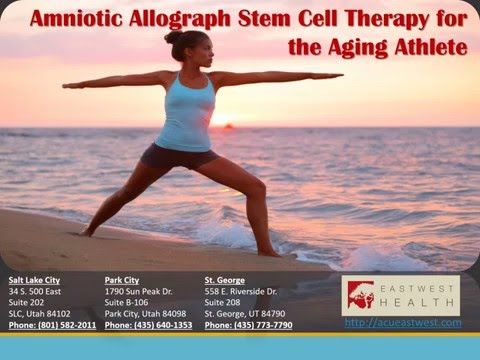 Amniotic Allograph Stem Cell Therapy for the Aging Athlete

Salt Lake City
34 S. 500 East
Suite 202
SLC, Utah 84102
Phone: (801) 582-2011

Park City
1790 Sun Peak Dr.
Suite B-106
Park City, Utah 84098
Phone: (435) 640-1353

St. George
558 E. Riverside Dr.
Suite 208
St. George, UT 84790
Phone: (435) 773-7790

EASTWEST HEALTH
http://acueastwest.com